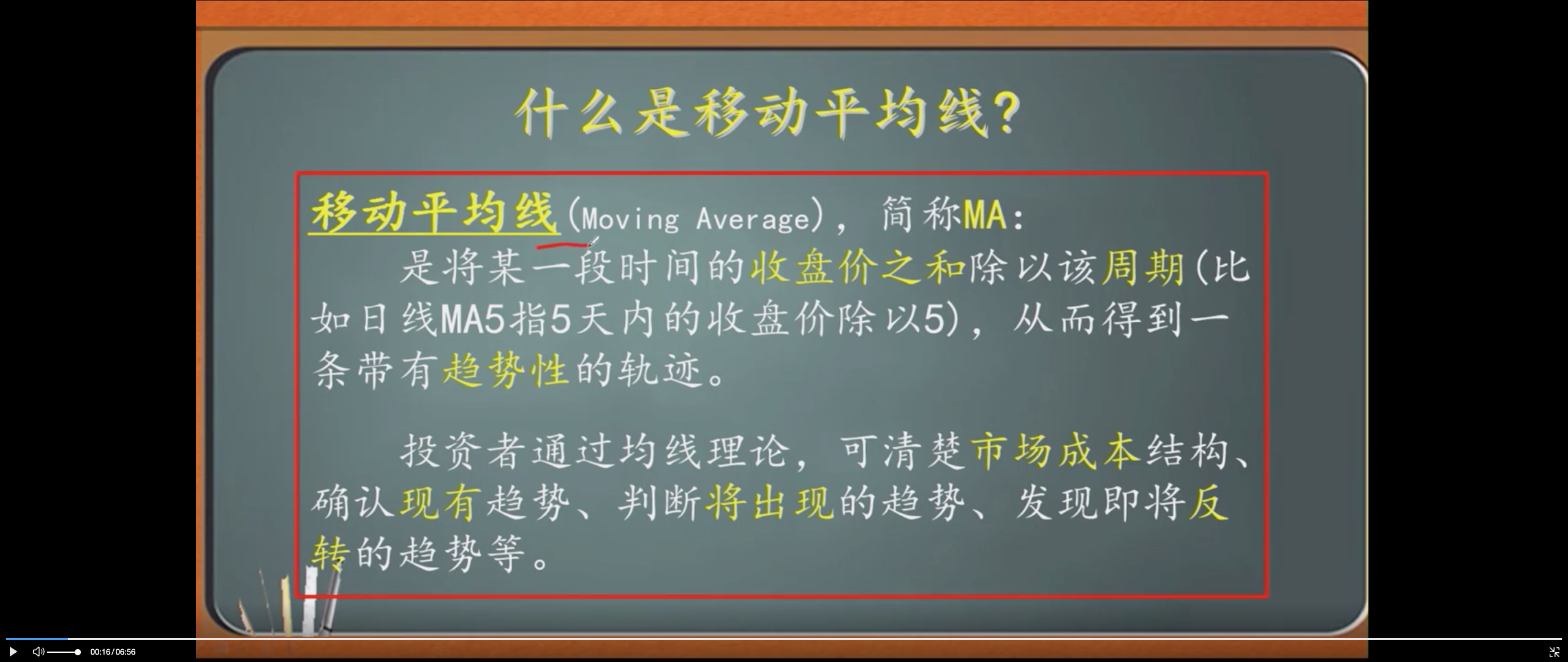 什么是移动平均线?

移动平均线(Moving Average)，简称MA:

是将某一段时间的收盘价之和除以该周期(比如日线MA5指5天内的收盘价除以5)，从而得到一条带有趋势性的轨迹。

投资者通过均线理论，可清楚市场成本结构、确认现有趋势、判断将出现的趋势、发现即将反转的趋势等。

00:16 / 06:56